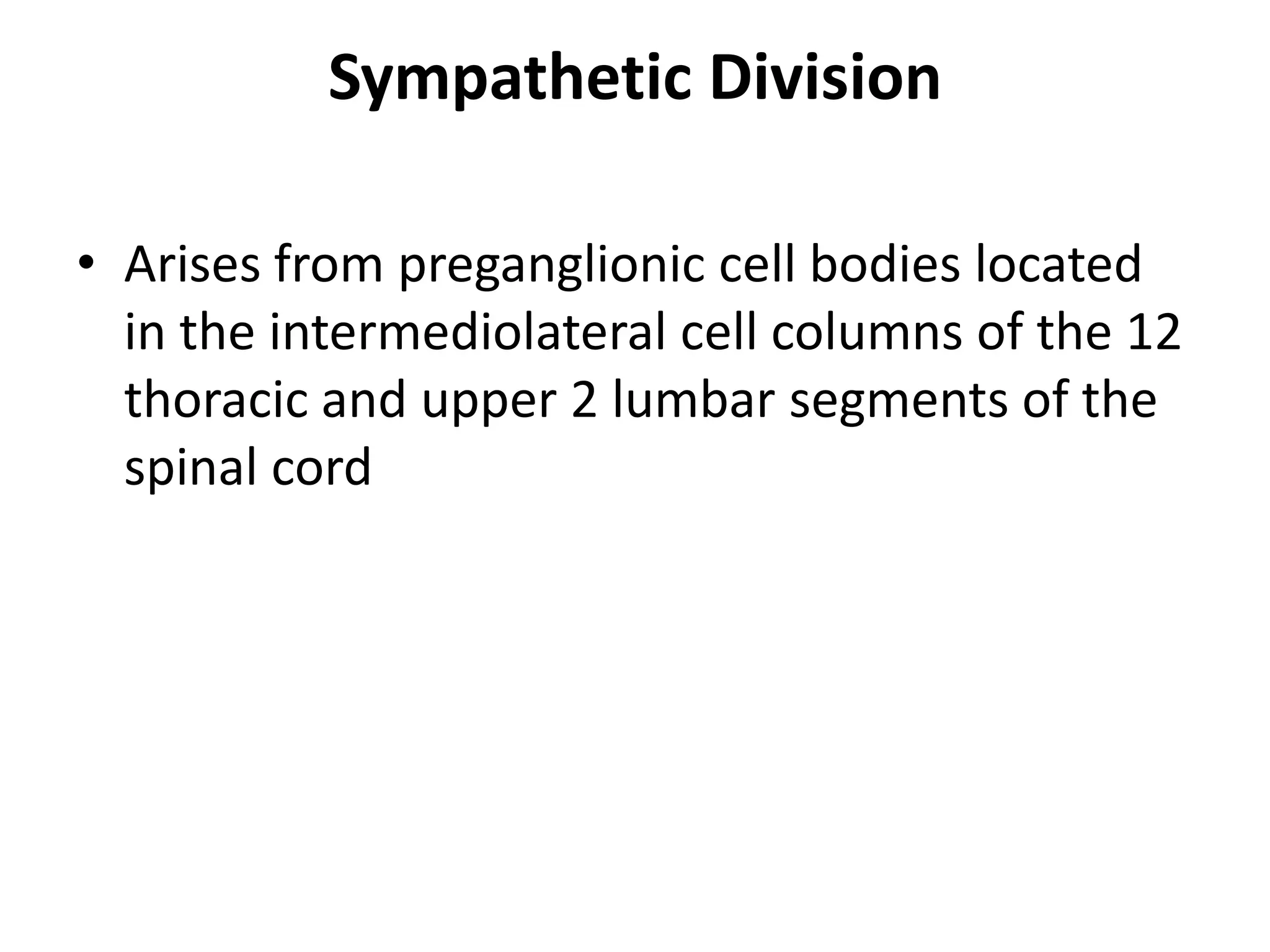 Sympathetic Division

• Arises from preganglionic cell bodies located in the intermediolateral cell columns of the 12 thoracic and upper 2 lumbar segments of the spinal cord